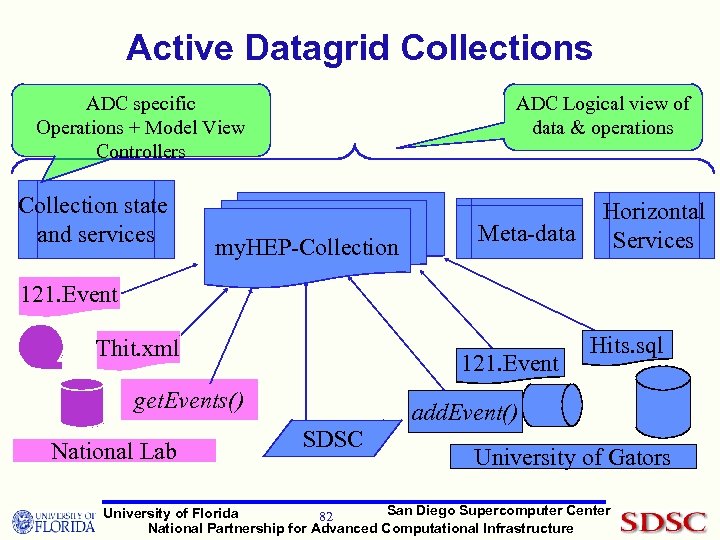 Active Datagrid Collections

ADC specific Operations + Model View Controllers

ADC Logical view of data & operations

Collection state and services

myHEP-Collection

Meta-data

Horizontal Services

121.Event

Thit.xml

getEvents()

National Lab

SDSC

121.Event

Hits.sql

addEvent()

University of Gators

UNIVERSITY OF FLORIDA

University of Florida

82

San Diego Supercomputer Center

National Partnership for Advanced Computational Infrastructure

SDSC